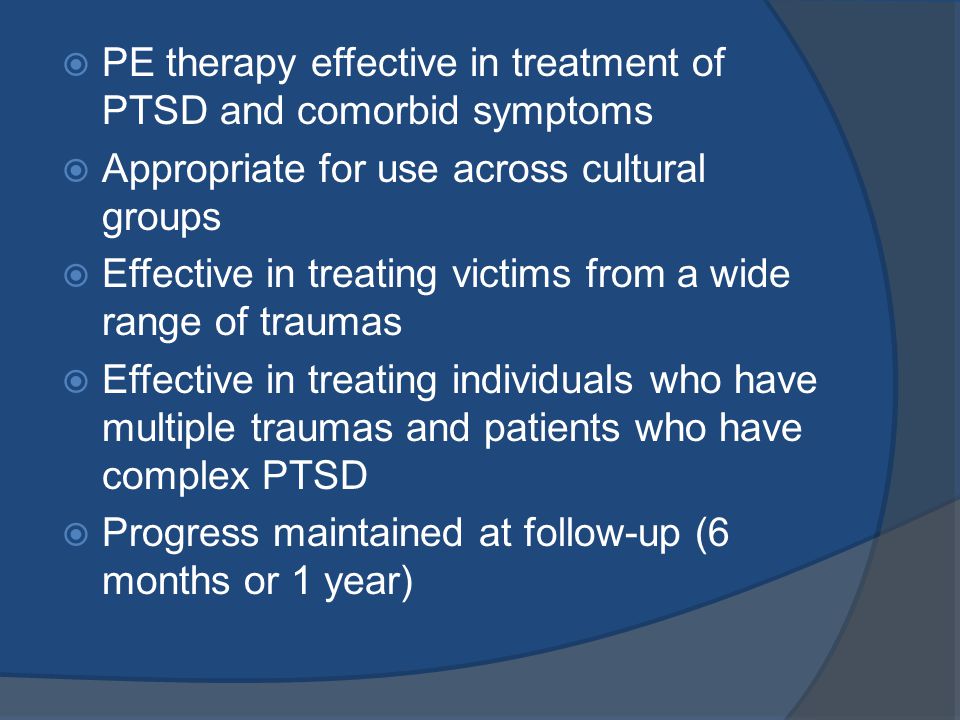 PE therapy effective in treatment of PTSD and comorbid symptoms

Appropriate for use across cultural groups

Effective in treating victims from a wide range of traumas

Effective in treating individuals who have multiple traumas and patients who have complex PTSD

Progress maintained at follow-up (6 months or 1 year)